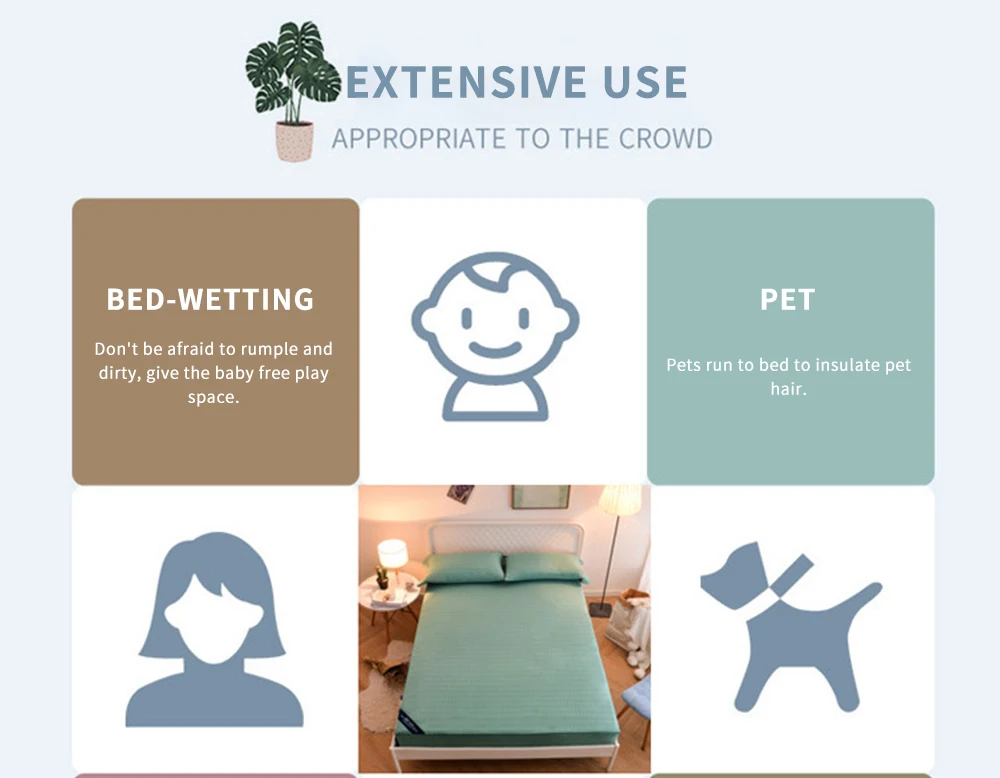 EXTENSIVE USE
APPROPRIATE TO THE CROWD

BED-WETTING
Don't be afraid to rumple and dirty, give the baby free play space.

PET
Pets run to bed to insulate pet hair.